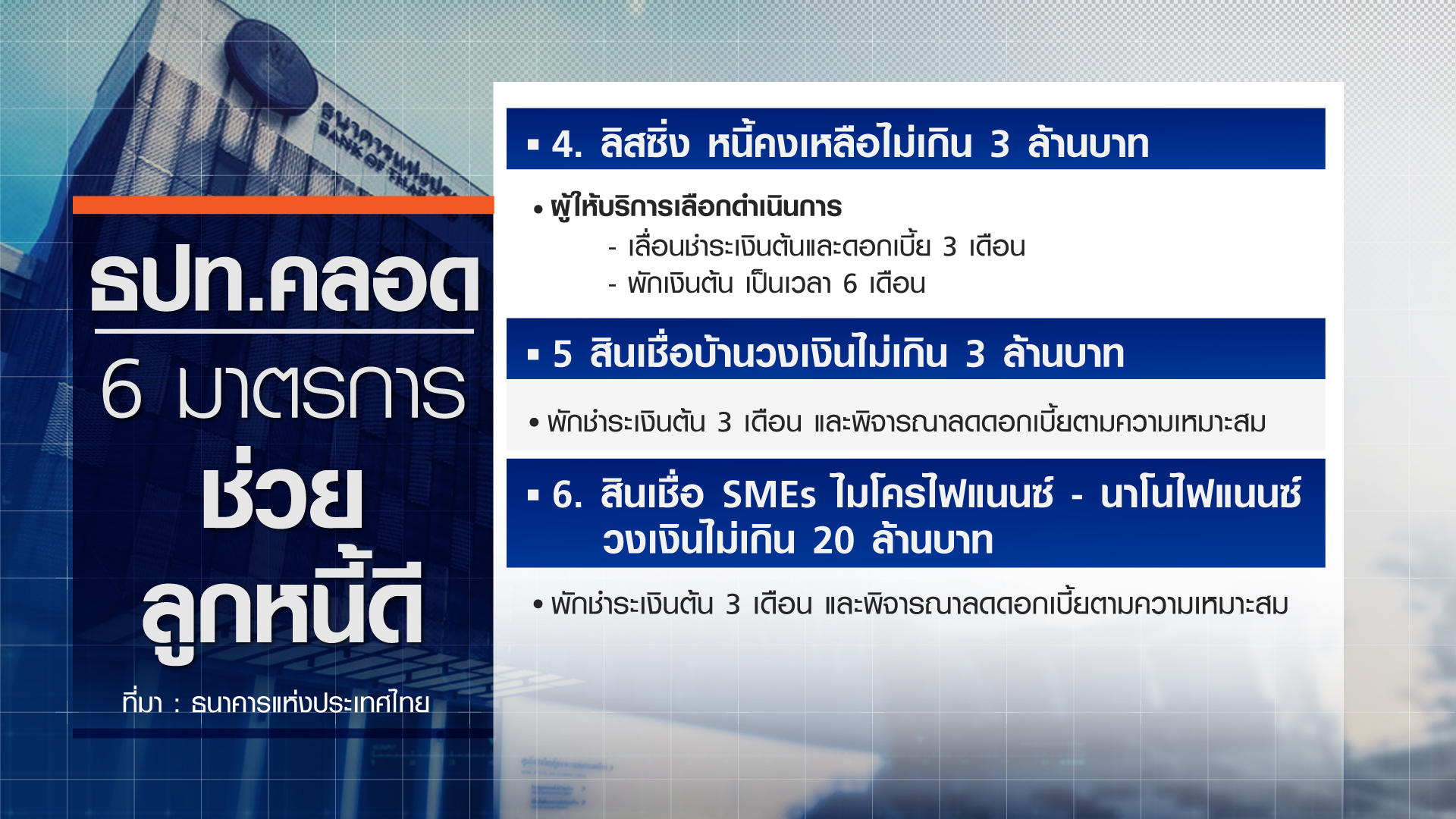 ธนาคารแห่งประเทศไทย
BANK OF THAILAND

ธปท.คลอด
6 มาตรการ
ช่วย
ลูกหนี้ดี

ที่มา : ธนาคารแห่งประเทศไทย

▪ 4. ลิสซิ่ง หนี้คงเหลือไม่เกิน 3 ล้านบาท

• ผู้ให้บริการเลือกดำเนินการ
- เลื่อนชำระเงินต้นและดอกเบี้ย 3 เดือน
- พักเงินต้น เป็นเวลา 6 เดือน

▪ 5 สินเชื่อบ้านวงเงินไม่เกิน 3 ล้านบาท

• พักชำระเงินต้น 3 เดือน และพิจารณาลดดอกเบี้ยตามความเหมาะสม

▪ 6. สินเชื่อ SMEs ไมโครไฟแนนซ์ - นาโนไฟแนนซ์ วงเงินไม่เกิน 20 ล้านบาท

• พักชำระเงินต้น 3 เดือน และพิจารณาลดดอกเบี้ยตามความเหมาะสม